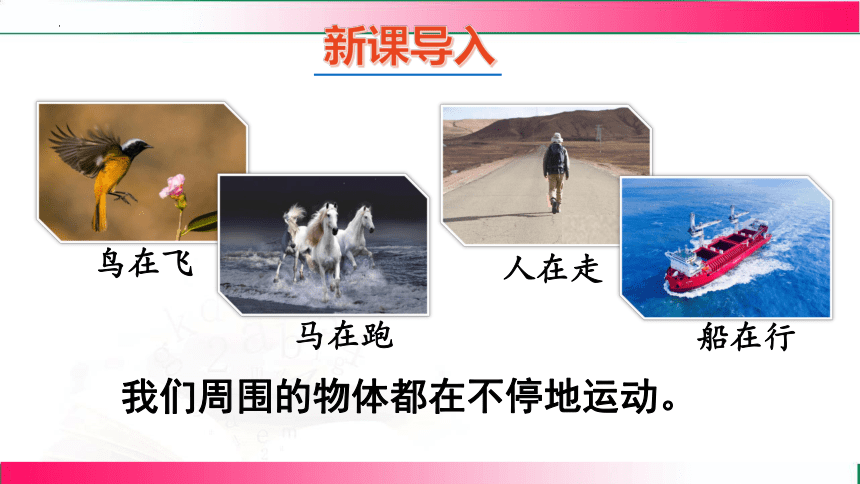 新课导入

鸟在飞

马在跑

人在走

船在行

我们周围的物体都在不停地运动。